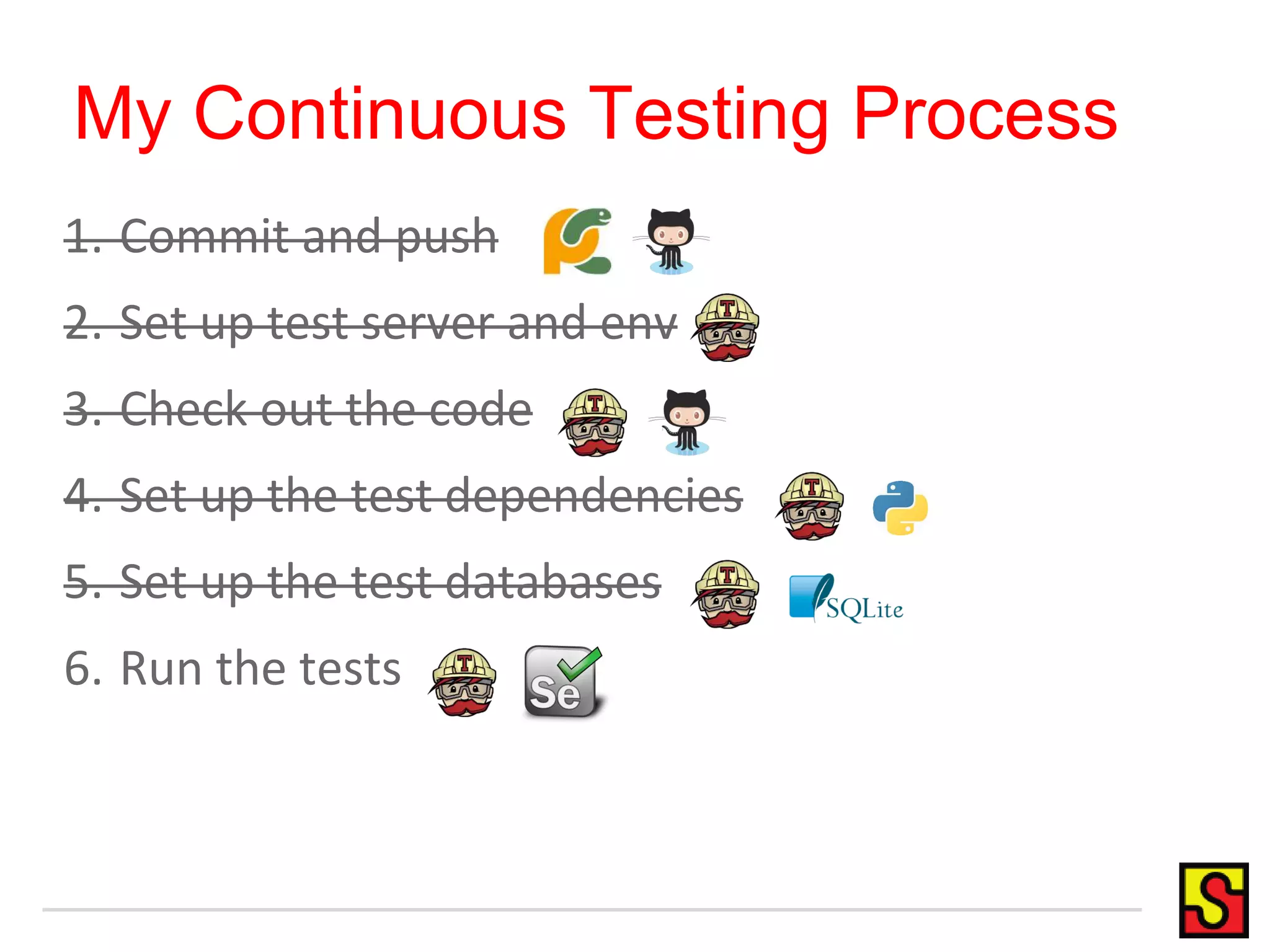 My Continuous Testing Process

1. Commit and push

2. Set up test server and env

3. Check out the code

4. Set up the test dependencies

5. Set up the test databases

SQLite

6. Run the tests

Se

S